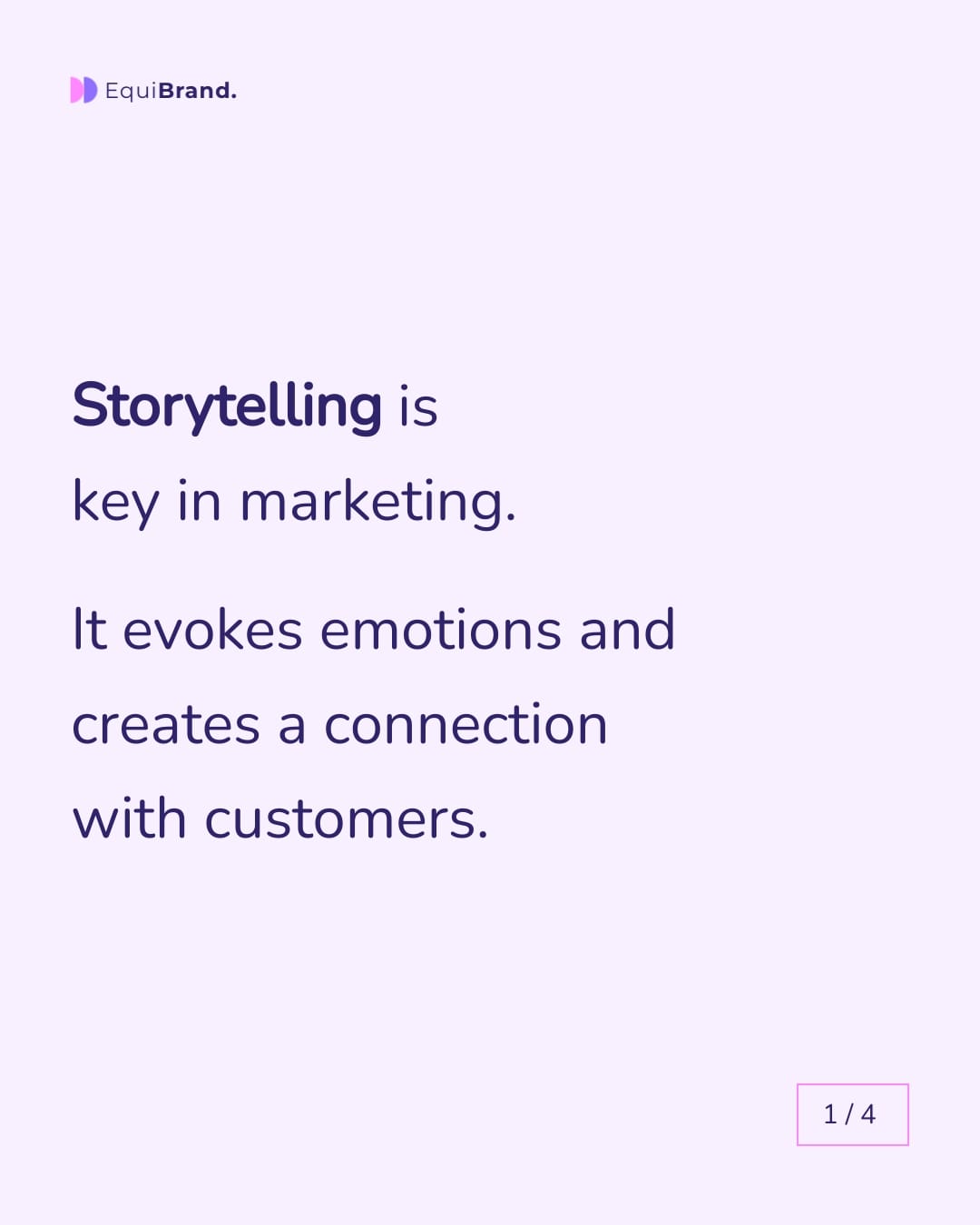 EquiBrand.

Storytelling is key in marketing.

It evokes emotions and creates a connection with customers.

1 / 4